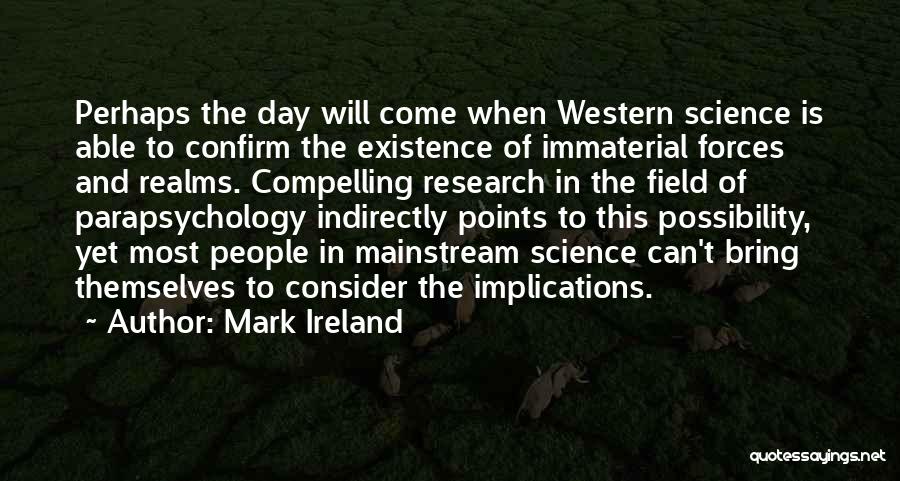 Perhaps the day will come when Western science is able to confirm the existence of immaterial forces and realms. Compelling research in the field of parapsychology indirectly points to this possibility, yet most people in mainstream science can't bring themselves to consider the implications.
~ Author: Mark Ireland

quotessayings.net